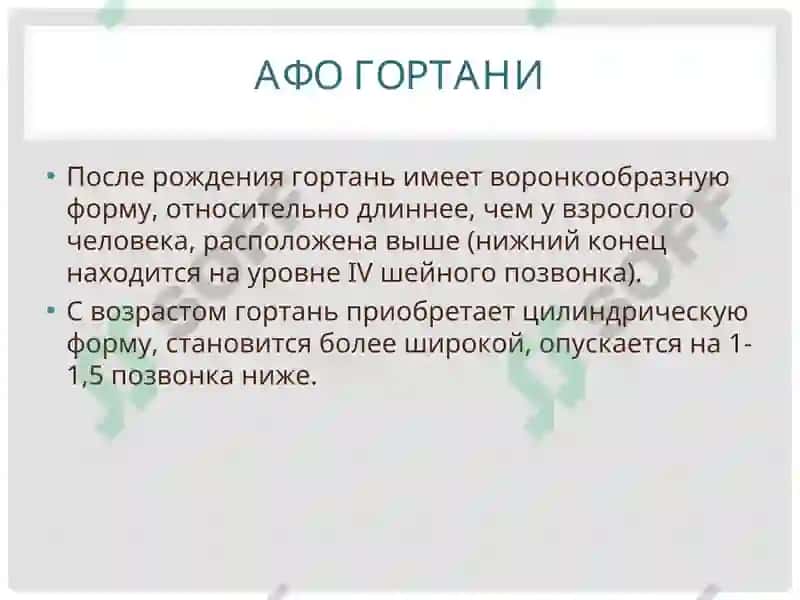 АФО ГОРТАНИ

• После рождения гортань имеет воронкообразную форму, относительно длиннее, чем у взрослого человека, расположена выше (нижний конец находится на уровне IV шейного позвонка).

• С возрастом гортань приобретает цилиндрическую форму, становится более широкой, опускается на 1-1,5 позвонка ниже.